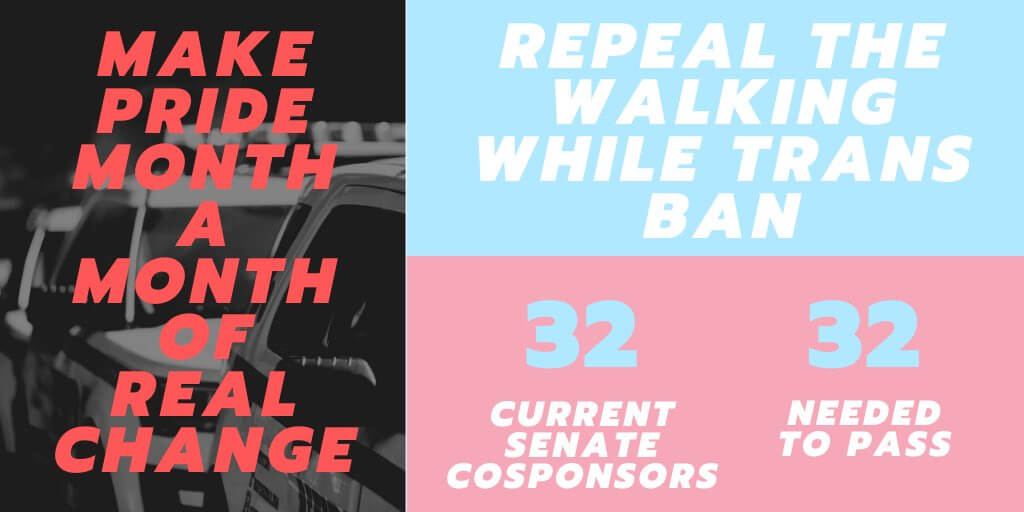 MAKE PRIDE MONTH A MONTH OF REAL CHANGE

REPEAL THE WALKING WHILE TRANS BAN

32
CURRENT SENATE COSPONSORS

32
NEEDED TO PASS